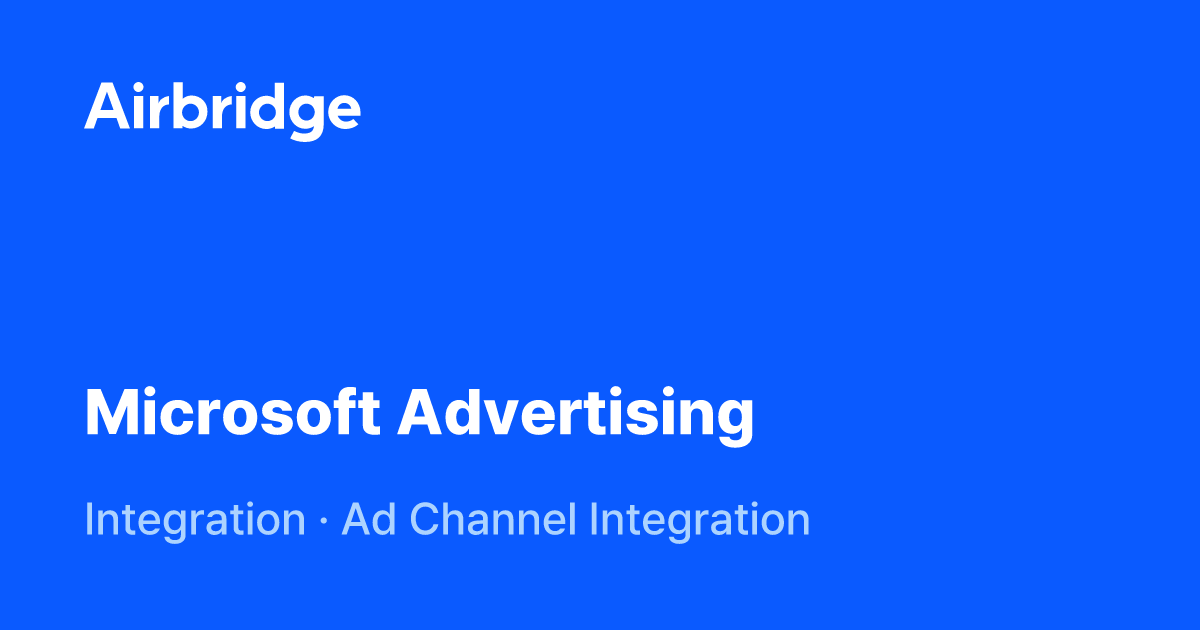 Airbridge

Microsoft Advertising

Integration · Ad Channel Integration